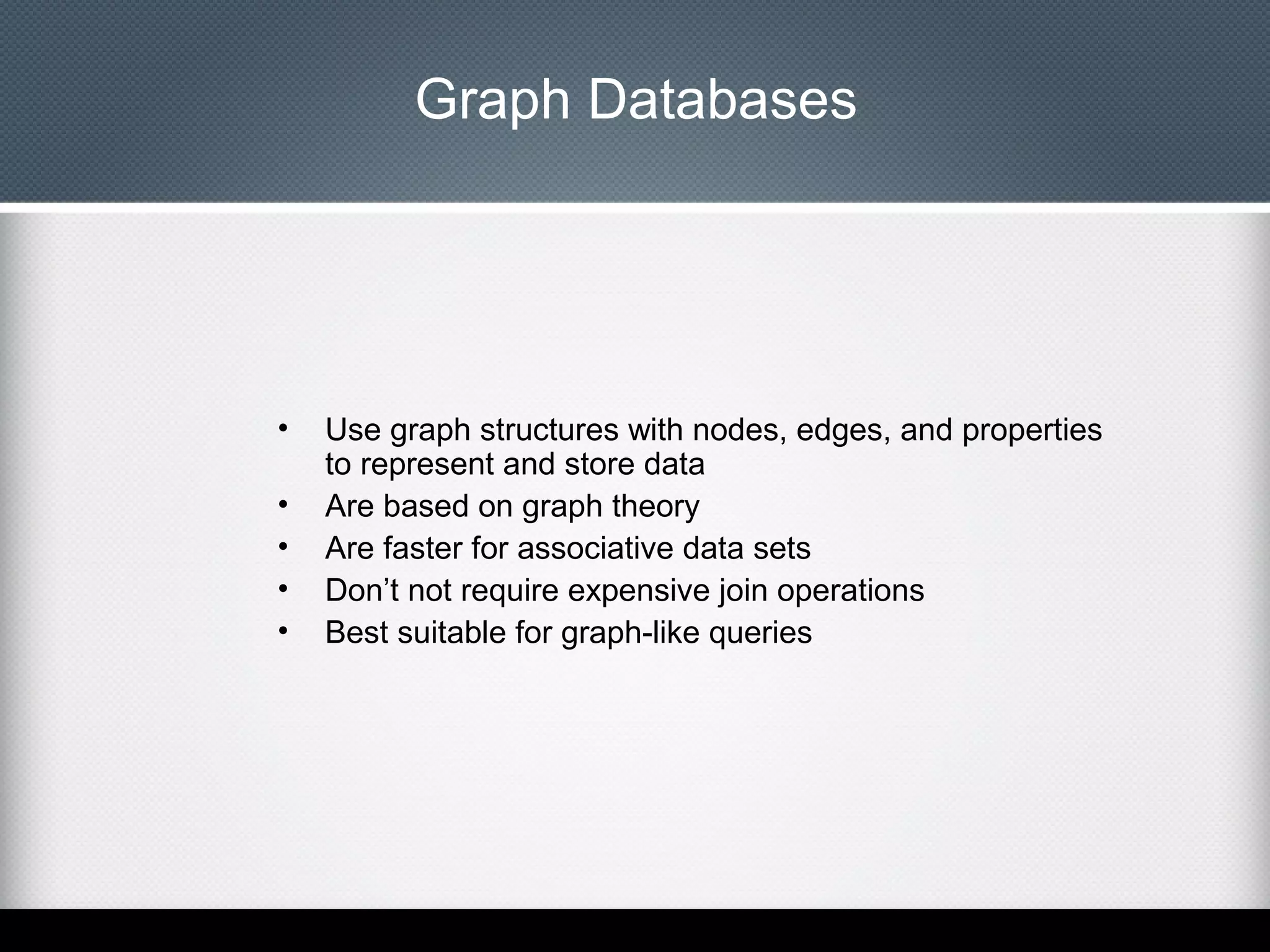 Graph Databases

• Use graph structures with nodes, edges, and properties to represent and store data
• Are based on graph theory
• Are faster for associative data sets
• Don’t not require expensive join operations
• Best suitable for graph-like queries